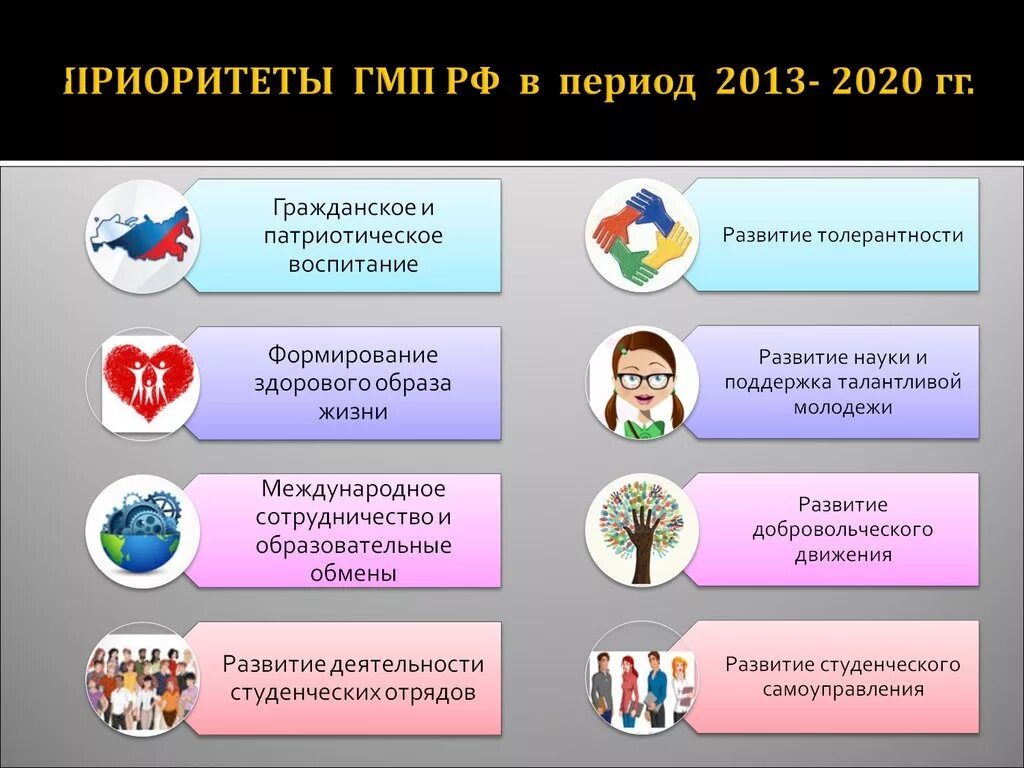 ПРИОРИТЕТЫ ГМП РФ в период 2013- 2020 гг.

Гражданское и патриотическое воспитание

Формирование здорового образа жизни

Международное сотрудничество и образовательные обмены

Развитие деятельности студенческих отрядов

Развитие толерантности

Развитие науки и поддержка талантливой молодежи

Развитие добровольческого движения

Развитие студенческого самоуправления